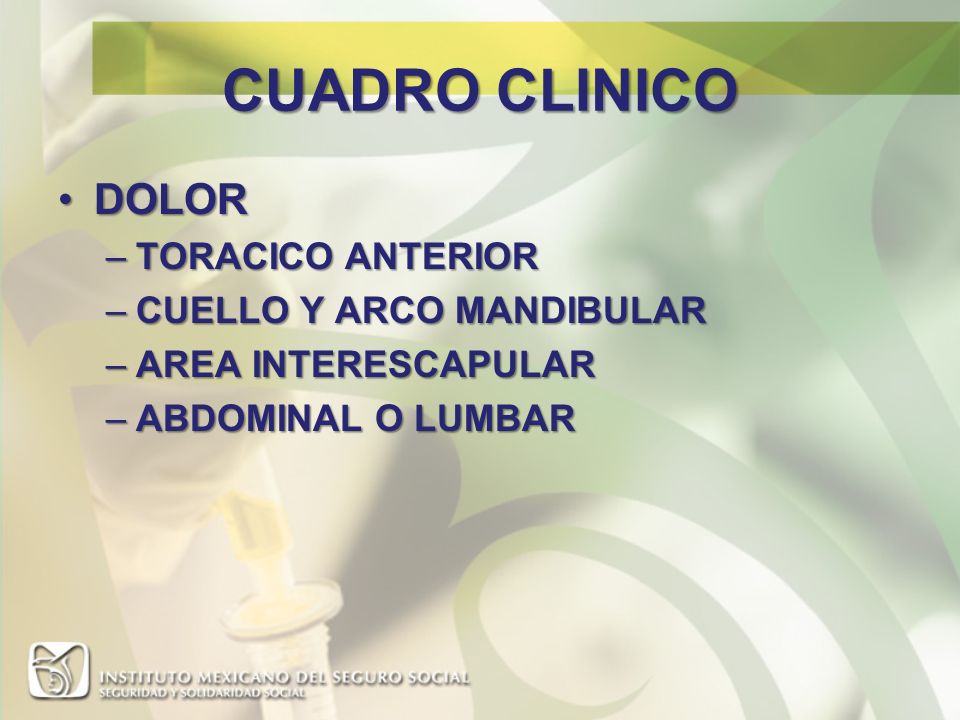 CUADRO CLINICO

• DOLOR
– TORACICO ANTERIOR
– CUELLO Y ARCO MANDIBULAR
– AREA INTERESCAPULAR
– ABDOMINAL O LUMBAR

INSTITUTO MEXICANO DEL SEGURO SOCIAL
SEGURIDAD Y SOLIDARIDAD SOCIAL